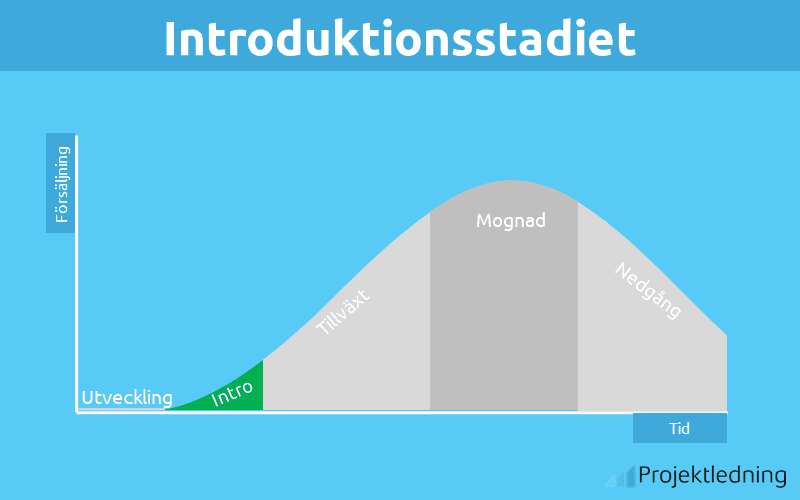 Introduktionsstadiet

Försäljning

Utveckling
Intro
Tillväxt
Mognad
Nedgång

Tid

Projektledning